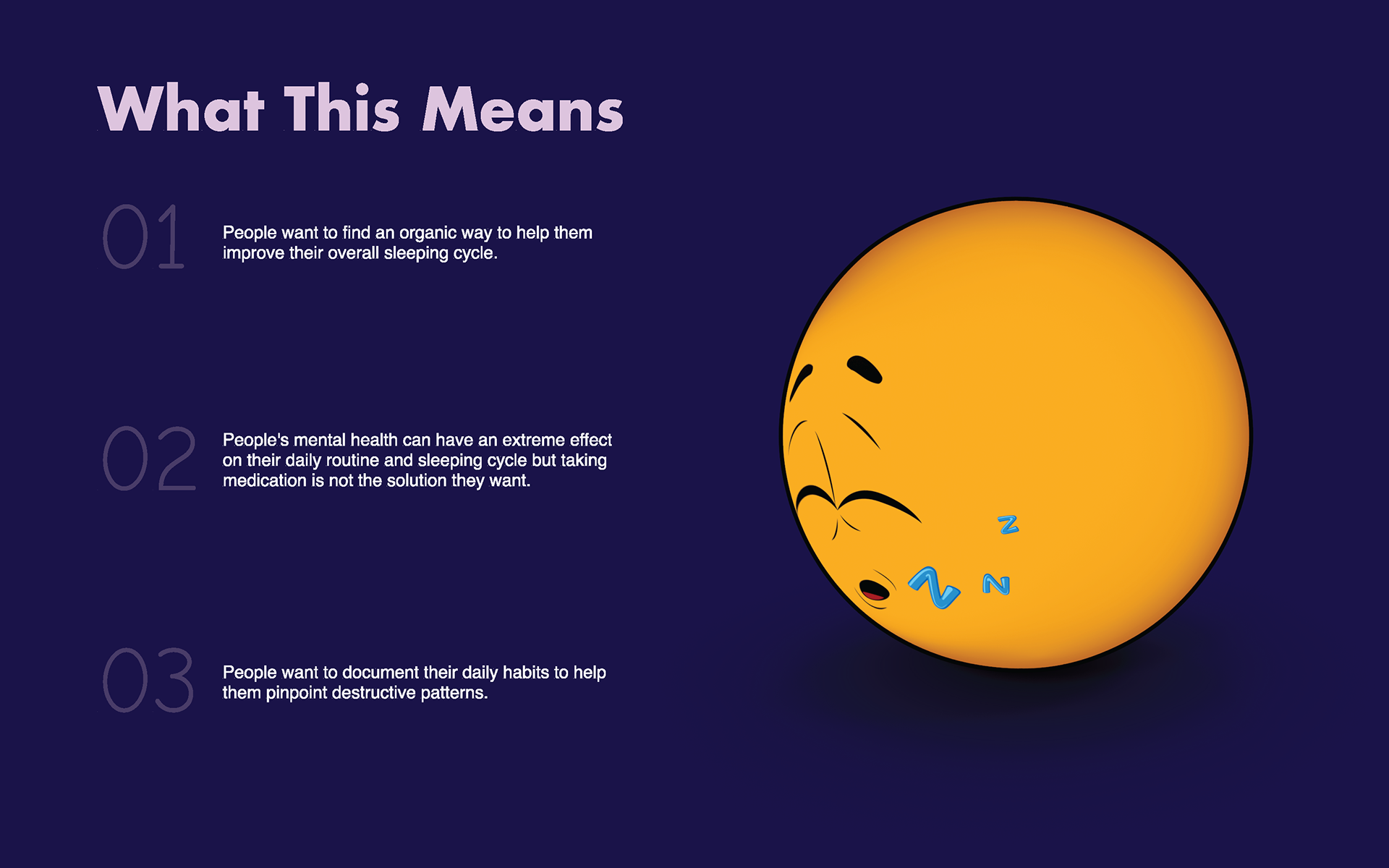 What This Means

01

People want to find an organic way to help them improve their overall sleeping cycle.

02

People's mental health can have an extreme effect on their daily routine and sleeping cycle but taking medication is not the solution they want.

03

People want to document their daily habits to help them pinpoint destructive patterns.

Z
Z
Z